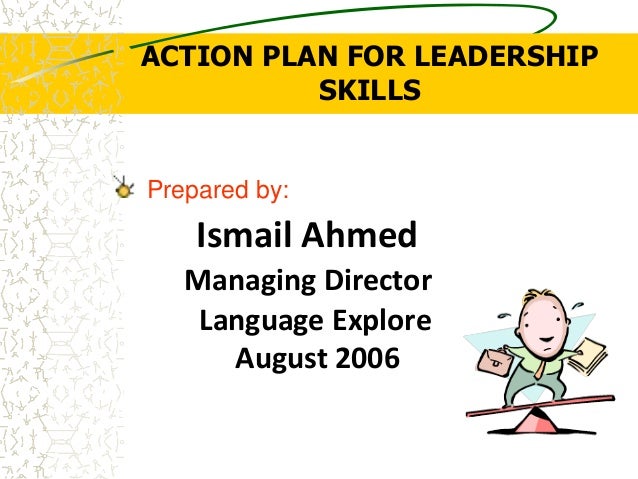 ACTION PLAN FOR LEADERSHIP SKILLS

Prepared by:

Ismail Ahmed

Managing Director

Language Explore

August 2006